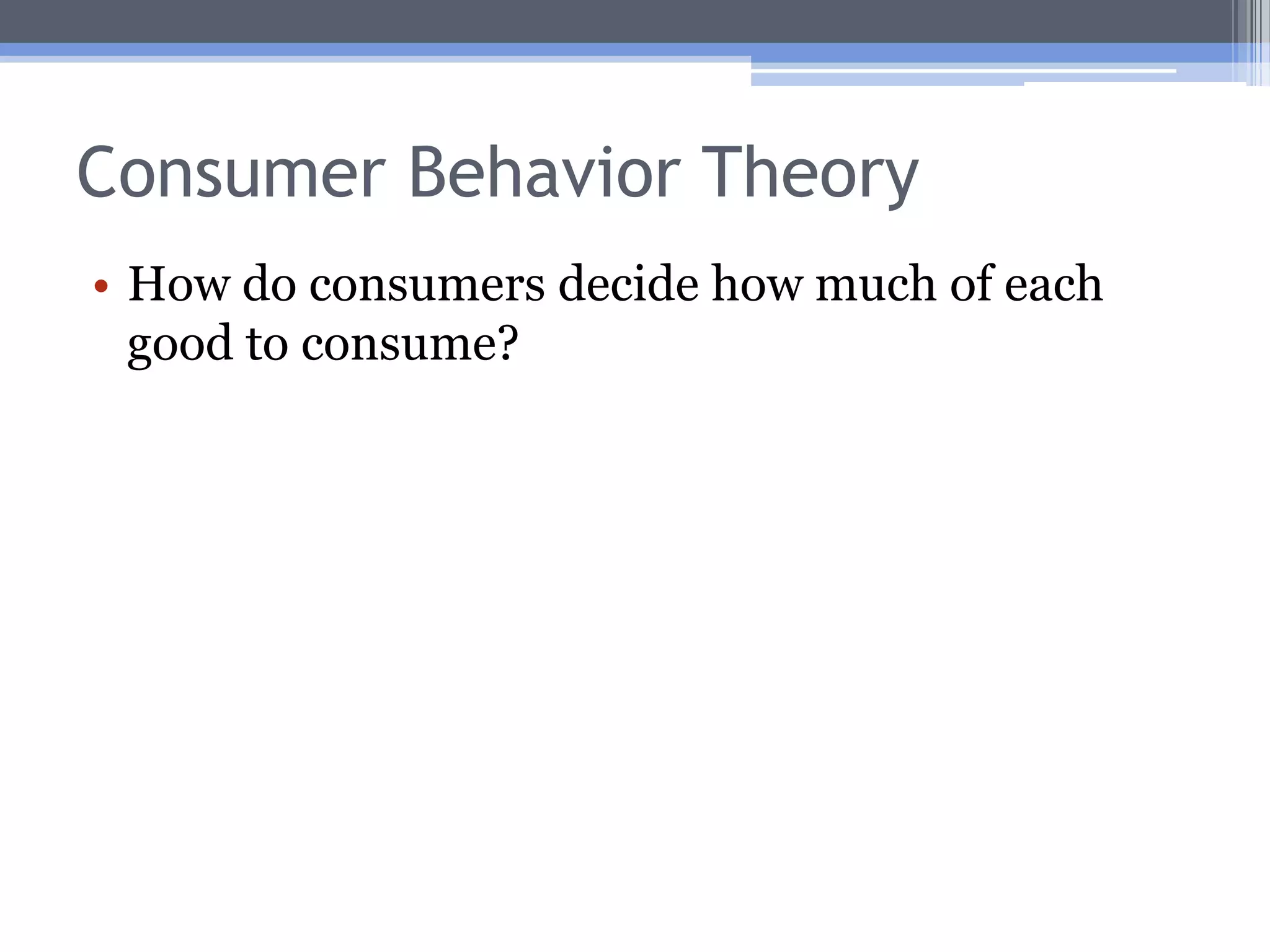 Consumer Behavior Theory

• How do consumers decide how much of each good to consume?